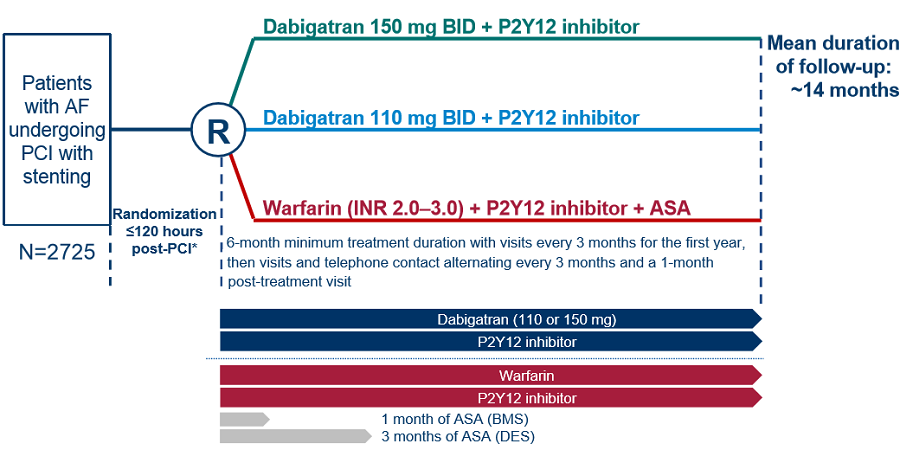 Patients with AF undergoing PCI with stenting

N=2725

Randomization ≤120 hours post-PCI*

R

Dabigatran 150 mg BID + P2Y12 inhibitor

Dabigatran 110 mg BID + P2Y12 inhibitor

Warfarin (INR 2.0–3.0) + P2Y12 inhibitor + ASA

Mean duration of follow-up: ~14 months

6-month minimum treatment duration with visits every 3 months for the first year, then visits and telephone contact alternating every 3 months and a 1-month post-treatment visit

Dabigatran (110 or 150 mg)

P2Y12 inhibitor

Warfarin

P2Y12 inhibitor

1 month of ASA (BMS)

3 months of ASA (DES)